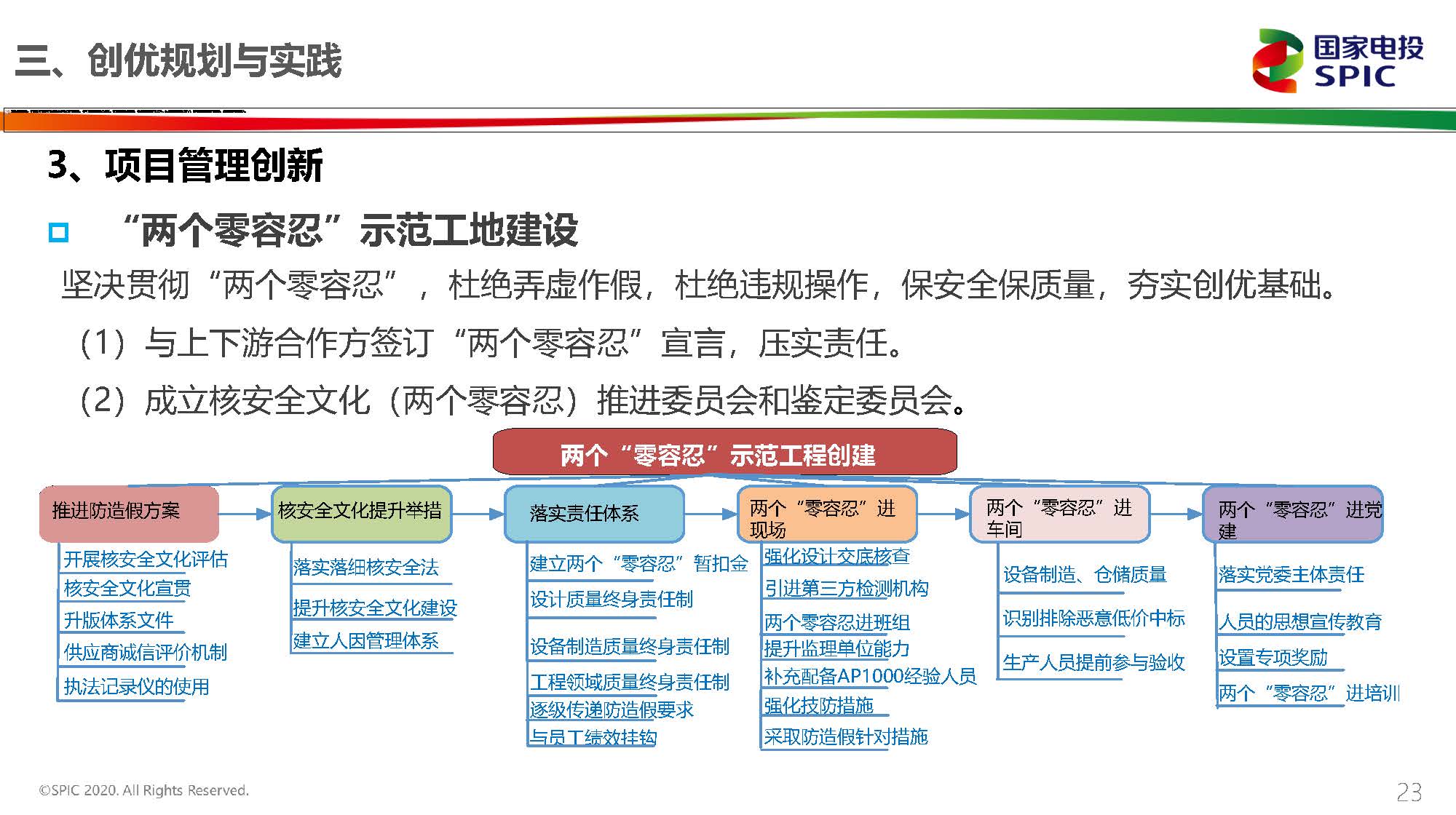 三、创优规划与实践

国家电投
SPIC

3、项目管理创新

“两个零容忍”示范工地建设

坚决贯彻“两个零容忍”，杜绝弄虚作假，杜绝违规操作，保安全保质量，夯实创优基础。

（1）与上下游合作方签订“两个零容忍”宣言，压实责任。

（2）成立核安全文化（两个零容忍）推进委员会和鉴定委员会。

两个“零容忍”示范工程创建

推进防造假方案
开展核安全文化评估
核安全文化宣贯
升版体系文件
供应商诚信评价机制
执法记录仪的使用

核安全文化提升举措
落实落细核安全法
提升核安全文化建设
建立人因管理体系

落实责任体系
建立两个“零容忍”暂扣金
设计质量终身责任制
设备制造质量终身责任制
工程领域质量终身责任制
逐级传递防造假要求
与员工绩效挂钩

两个“零容忍”进现场
强化设计交底核查
引进第三方检测机构
两个零容忍进班组
提升监理单位能力
补充配备AP1000经验人员
强化技防措施
采取防造假针对措施

两个“零容忍”进车间
设备制造、仓储质量
识别排除恶意低价中标
生产人员提前参与验收

两个“零容忍”进党建
落实党委主体责任
人员的思想宣传教育
设置专项奖励
两个“零容忍”进培训

©SPIC 2020. All Rights Reserved.

23